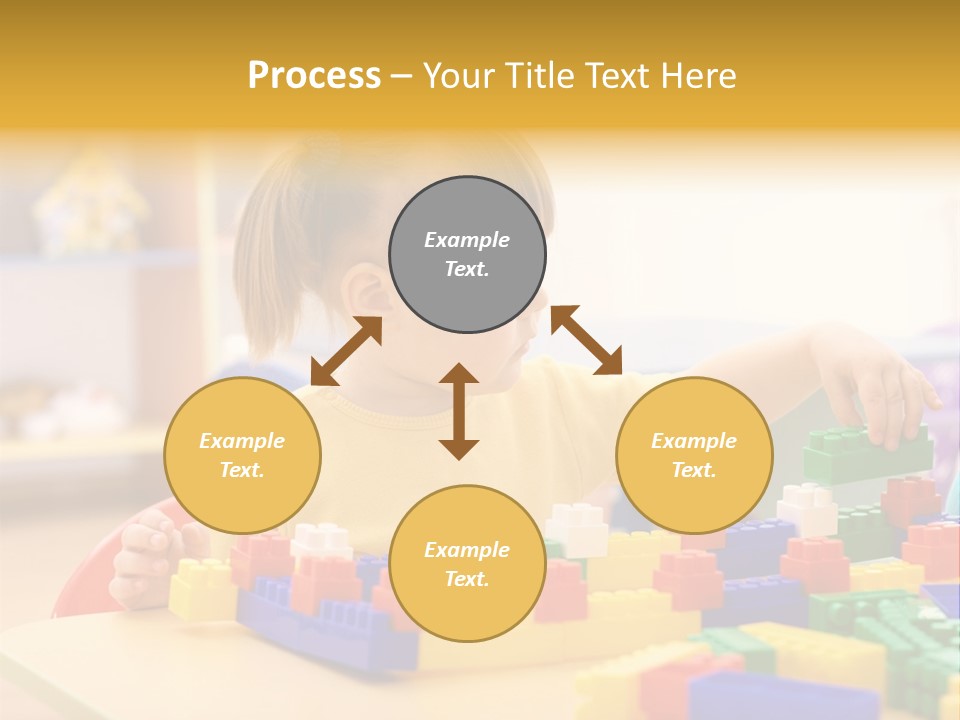 Process – Your Title Text Here

Example Text.

Example Text.

Example Text.

Example Text.